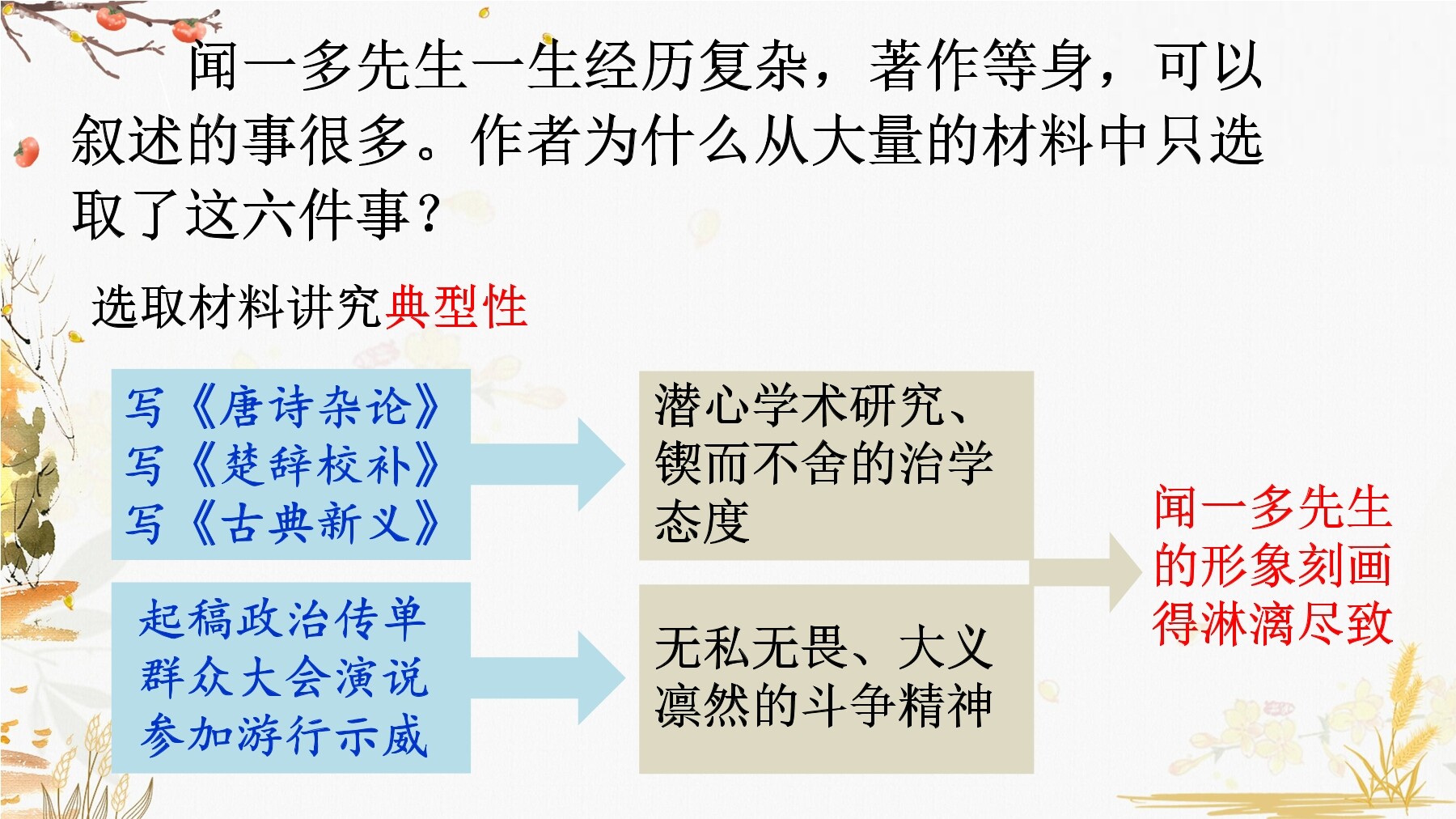 闻一多先生一生经历复杂，著作等身，可以叙述的事很多。作者为什么从大量的材料中只选取了这六件事？

选取材料讲究典型性

写《唐诗杂论》
写《楚辞校补》
写《古典新义》

潜心学术研究、锲而不舍的治学态度

起稿政治传单
群众大会演说
参加游行示威

无私无畏、大义凛然的斗争精神

闻一多先生的形象刻画得淋漓尽致